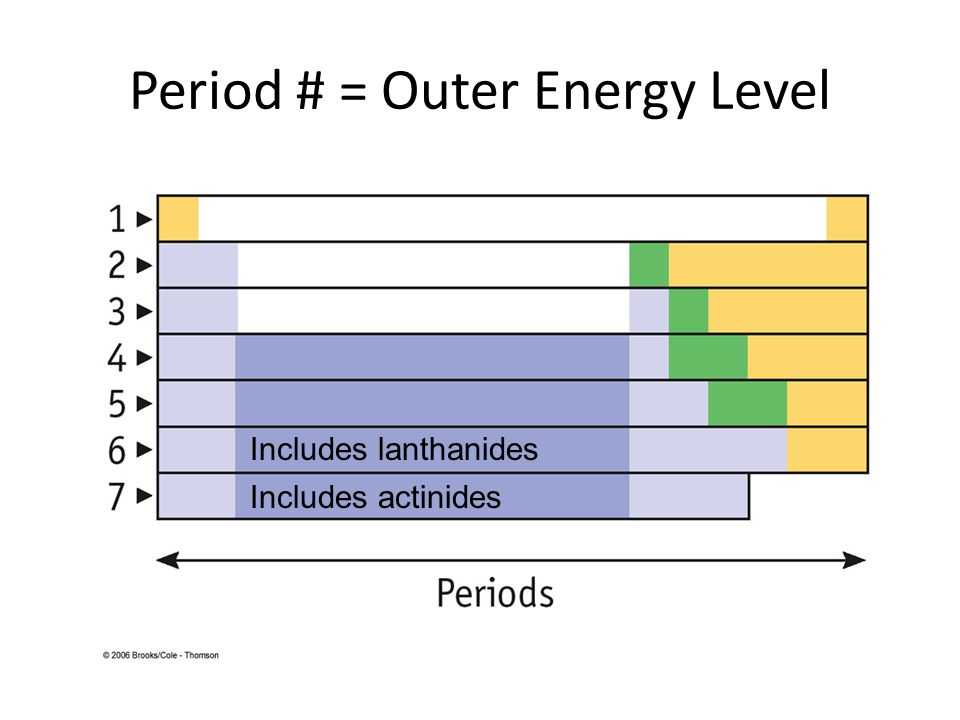 Period # = Outer Energy Level

1
2
3
4
5
6 Includes lanthanides
7 Includes actinides

Periods

© 2006 Brooks/Cole - Thomson